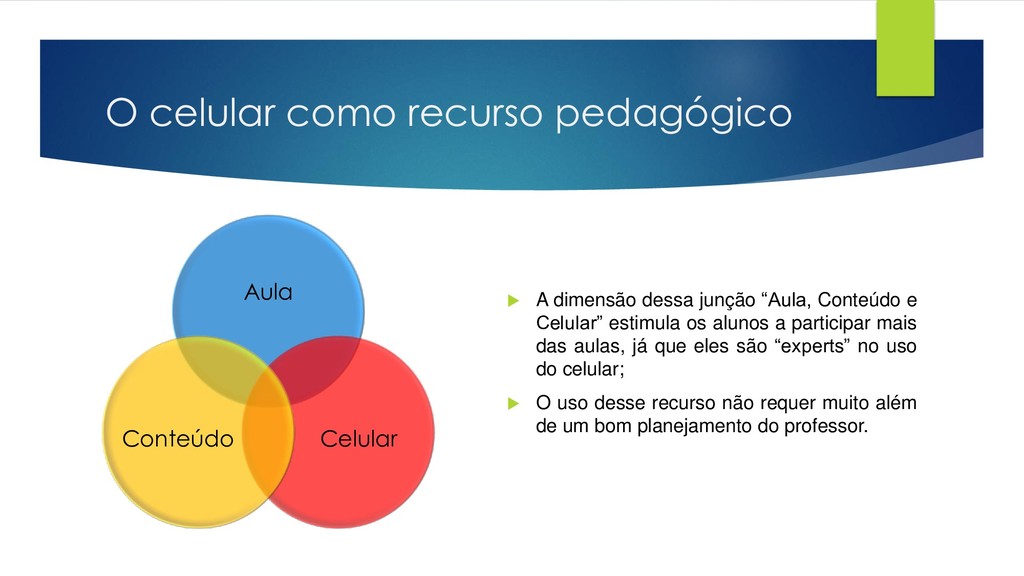 O celular como recurso pedagógico

Aula

Conteúdo

Celular

A dimensão dessa junção “Aula, Conteúdo e Celular” estimula os alunos a participar mais das aulas, já que eles são “experts” no uso do celular;

O uso desse recurso não requer muito além de um bom planejamento do professor.